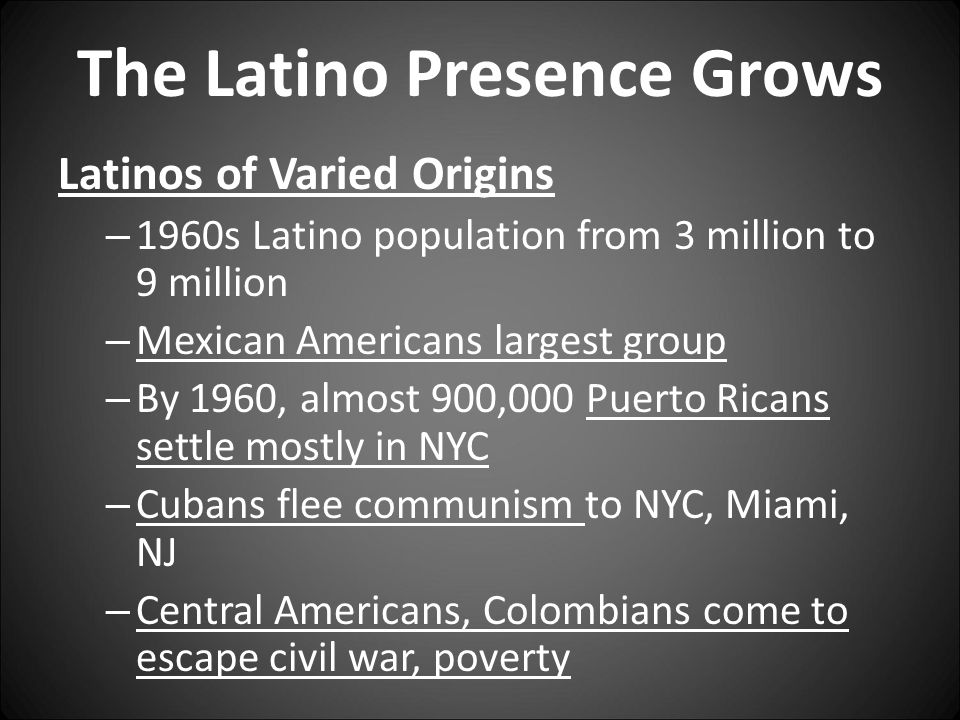 The Latino Presence Grows

Latinos of Varied Origins

– 1960s Latino population from 3 million to 9 million

– Mexican Americans largest group

– By 1960, almost 900,000 Puerto Ricans settle mostly in NYC

– Cubans flee communism to NYC, Miami, NJ

– Central Americans, Colombians come to escape civil war, poverty